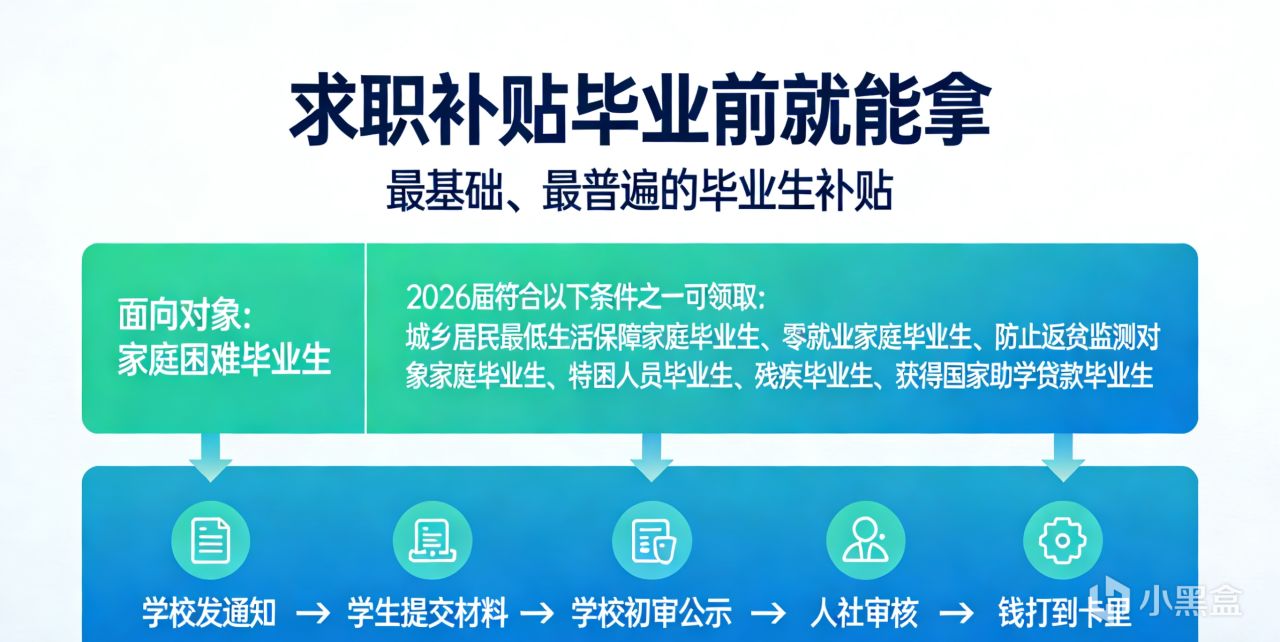 求职补贴毕业前就能拿

最基础、最普遍的毕业生补贴

面向对象：
家庭困难毕业生

2026届符合以下条件之一可领取：
城乡居民最低生活保障家庭毕业生、零就业家庭毕业生、防止返贫监测对象家庭毕业生、特困人员毕业生、残疾毕业生、获得国家助学贷款毕业生

学校发通知 → 学生提交材料 → 学校初审公示 → 人社审核 → 钱打到卡里

小黑盒